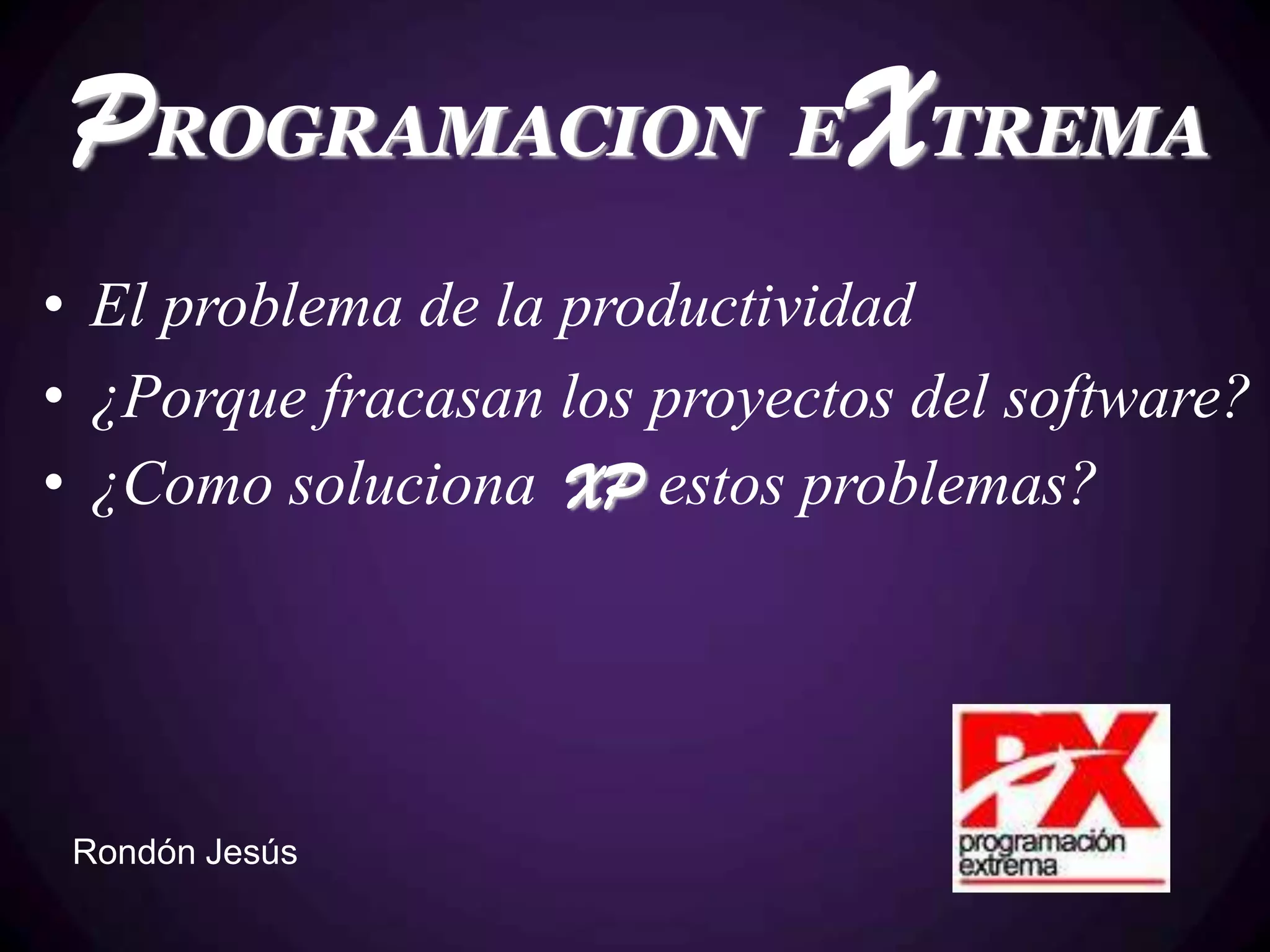 PROGRAMACION EXTREMA

• El problema de la productividad
• ¿Porque fracasan los proyectos del software?
• ¿Como soluciona XP estos problemas?

Rondón Jesús

PX
programación
extrema